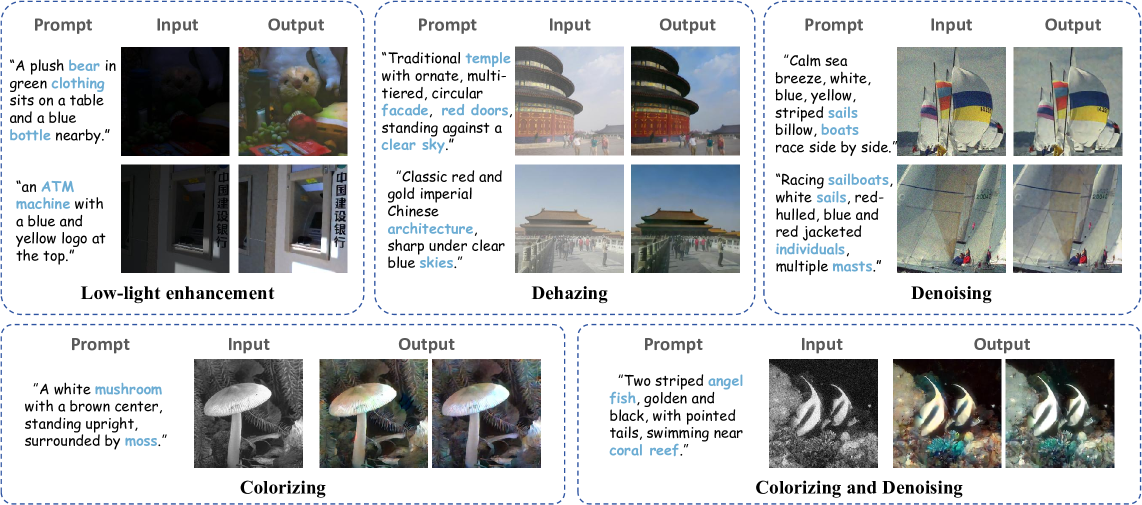 Prompt Input Output

"A plush bear in green clothing sits on a table and a blue bottle nearby."

"an ATM machine with a blue and yellow logo at the top."

中国建设银行

中国建设银行

Low-light enhancement

Prompt Input Output

"Traditional temple with ornate, multi-tiered, circular facade, red doors, standing against a clear sky."

"Classic red and gold imperial Chinese architecture, sharp under clear blue skies."

Dehazing

Prompt Input Output

"Calm sea breeze, white, blue, yellow, striped sails billow, boats race side by side."

"Racing sailboats, white sails, red-hulled, blue and red jacketed individuals, multiple masts."

Denoising

Prompt Input Output

"A white mushroom with a brown center, standing upright, surrounded by moss."

Colorizing

Prompt Input Output

"Two striped angel fish, golden and black, with pointed tails, swimming near coral reef."

Colorizing and Denoising